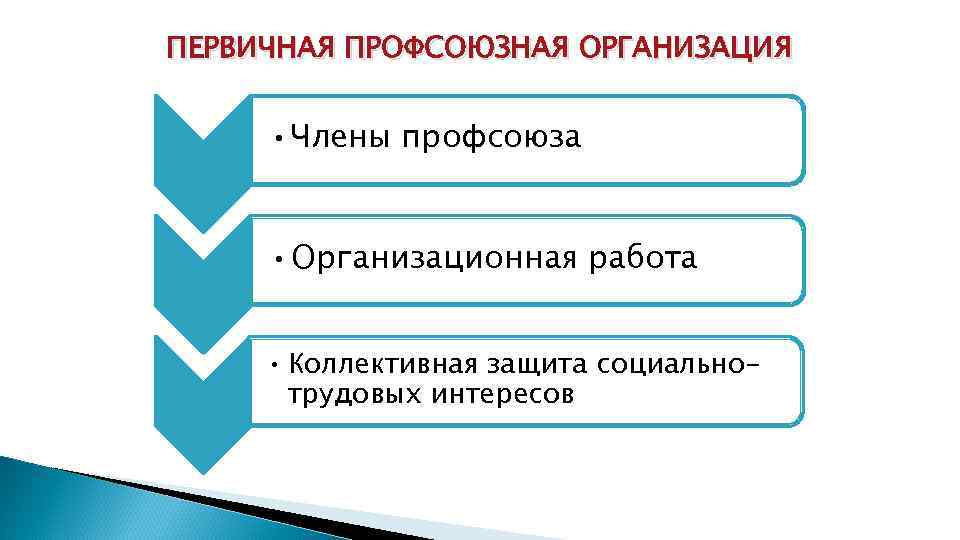 ПЕРВИЧНАЯ ПРОФСОЮЗНАЯ ОРГАНИЗАЦИЯ

• Члены профсоюза

• Организационная работа

• Коллективная защита социально-трудовых интересов